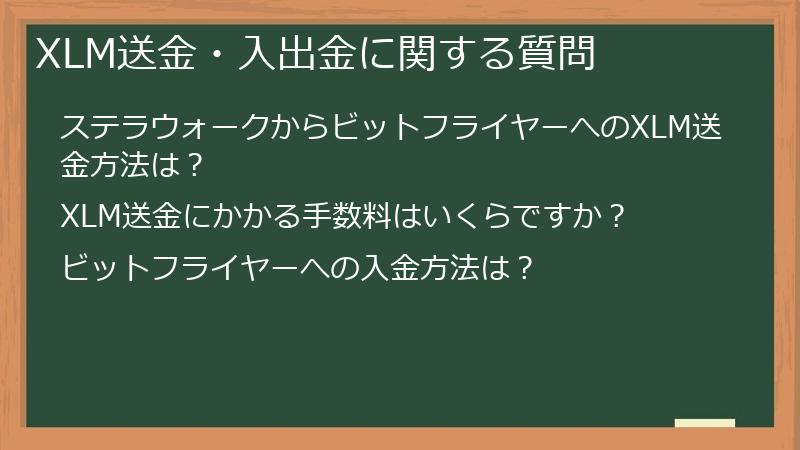 XLM送金・入出金に関する質問

ステラウォークからビットフライヤーへのXLM送金方法は？

XLM送金にかかる手数料はいくらですか？

ビットフライヤーへの入金方法は？